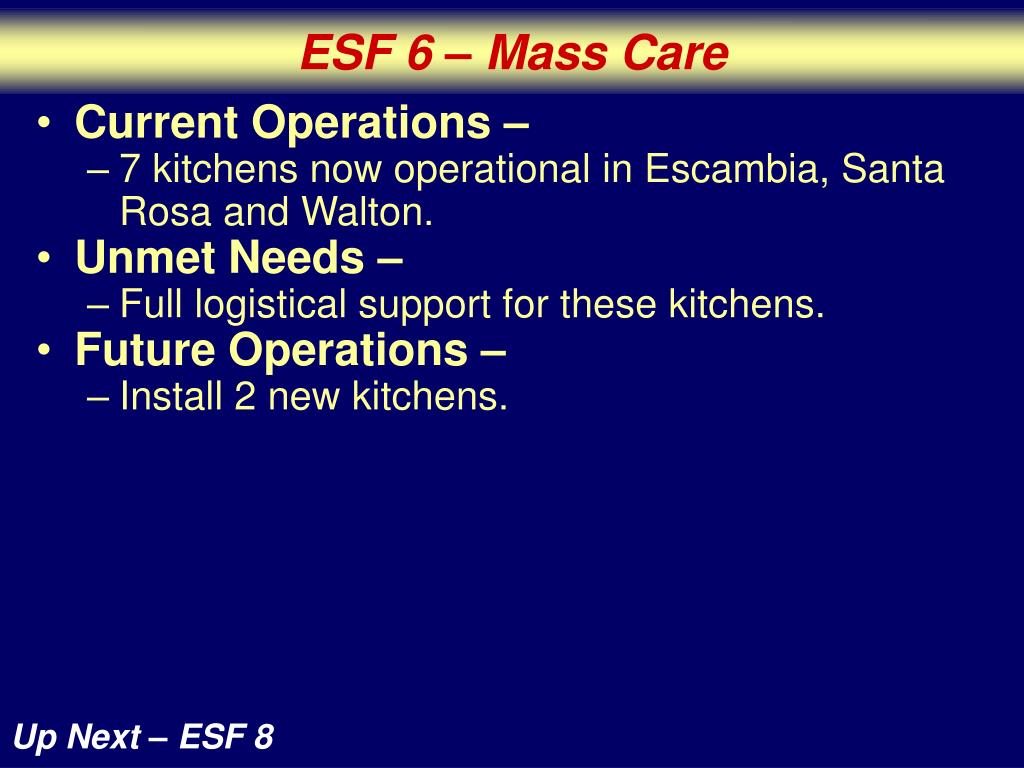 ESF 6 – Mass Care

• Current Operations –
– 7 kitchens now operational in Escambia, Santa Rosa and Walton.
• Unmet Needs –
– Full logistical support for these kitchens.
• Future Operations –
– Install 2 new kitchens.

Up Next – ESF 8